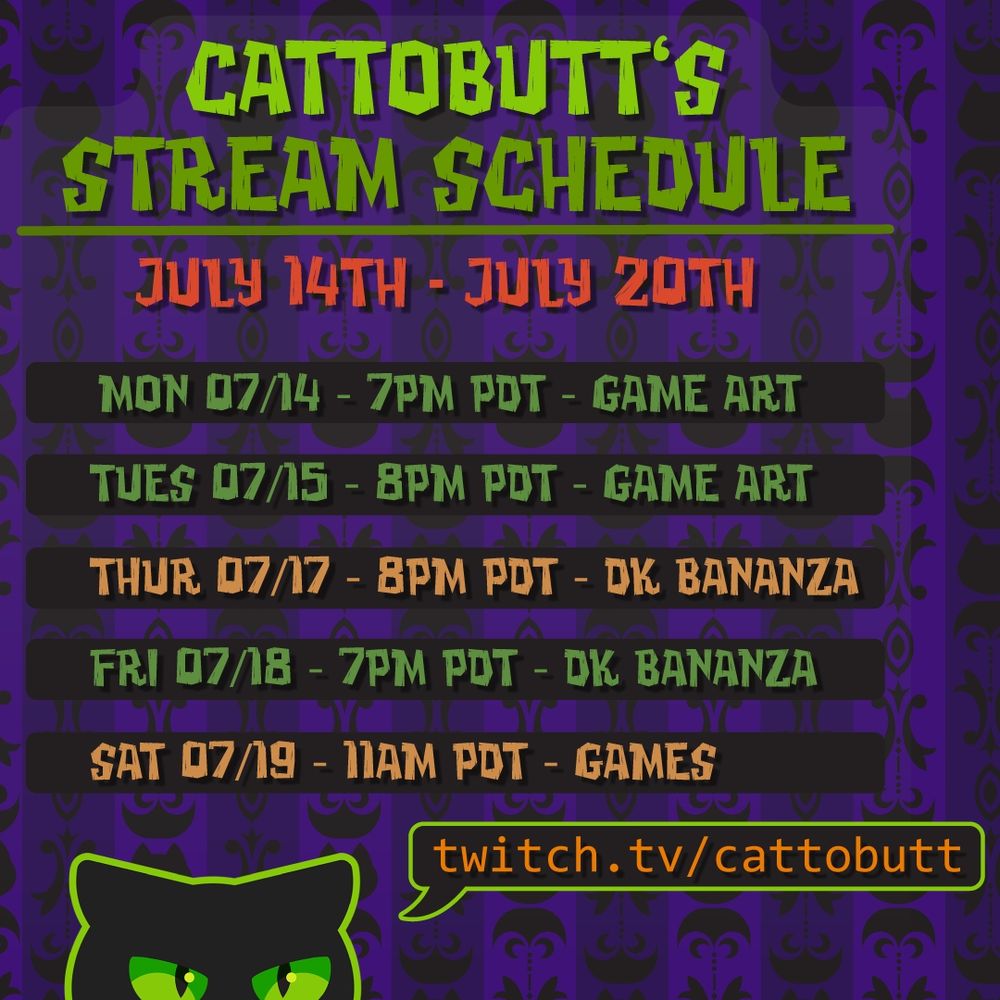 CATTOBUTT'S STREAM SCHEDULE

JULY 14TH - JULY 20TH

MON 07/14 - 7PM PDT - GAME ART

TUES 07/15 - 8PM PDT - GAME ART

THUR 07/17 - 8PM PDT - DK BANANZA

FRI 07/18 - 7PM PDT - DK BANANZA

SAT 07/19 - 11AM PDT - GAMES

twitch.tv/cattobutt